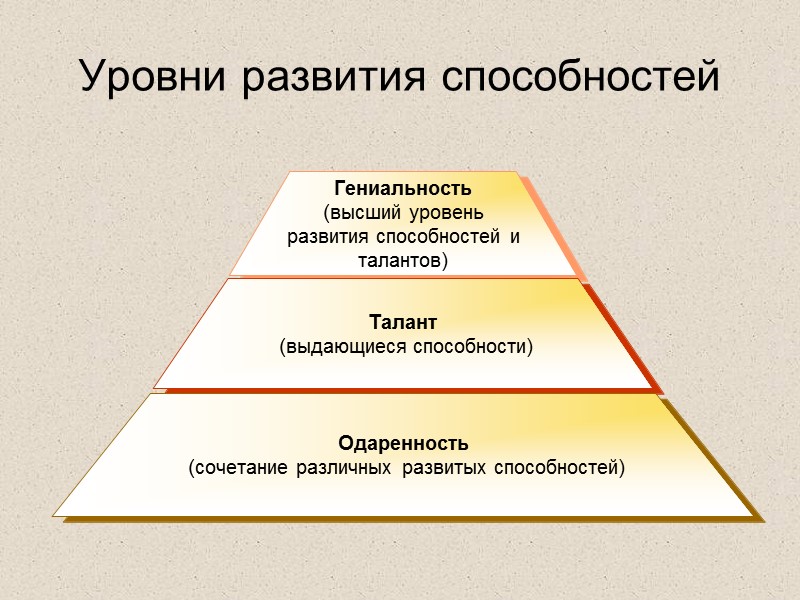 Уровни развития способностей

Гениальность
(высший уровень развития способностей и талантов)

Талант
(выдающиеся способности)

Одаренность
(сочетание различных развитых способностей)